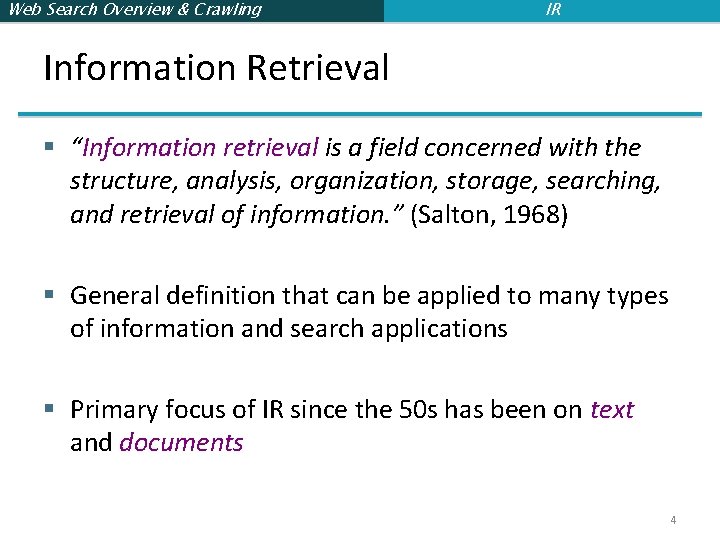 Web Search Overview & Crawling IR

Information Retrieval

▪ "Information retrieval is a field concerned with the structure, analysis, organization, storage, searching, and retrieval of information." (Salton, 1968)

▪ General definition that can be applied to many types of information and search applications

▪ Primary focus of IR since the 50s has been on text and documents

4